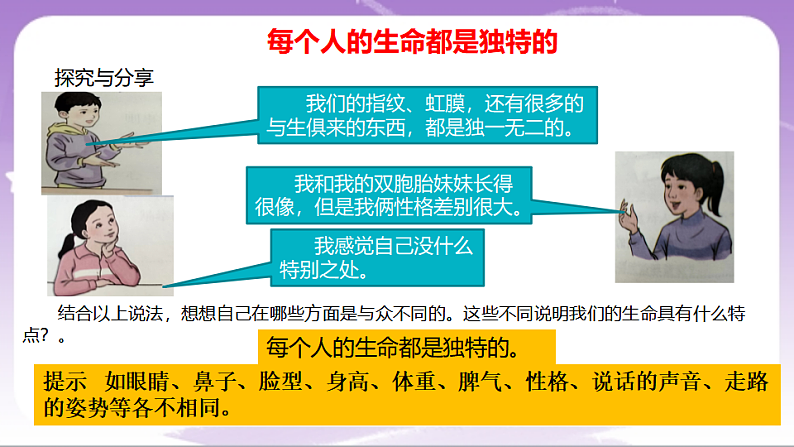 每个人的生命都是独特的

探究与分享

我们的指纹、虹膜，还有很多的与生俱来的东西，都是独一无二的。

我和我的双胞胎妹妹长得很像，但是我俩性格差别很大。

我感觉自己没什么特别之处。

结合以上说法，想想自己在哪些方面是与众不同的。这些不同说明我们的生命具有什么特点？。

每个人的生命都是独特的。

提示　如眼睛、鼻子、脸型、身高、体重、脾气、性格、说话的声音、走路的姿势等各不相同。